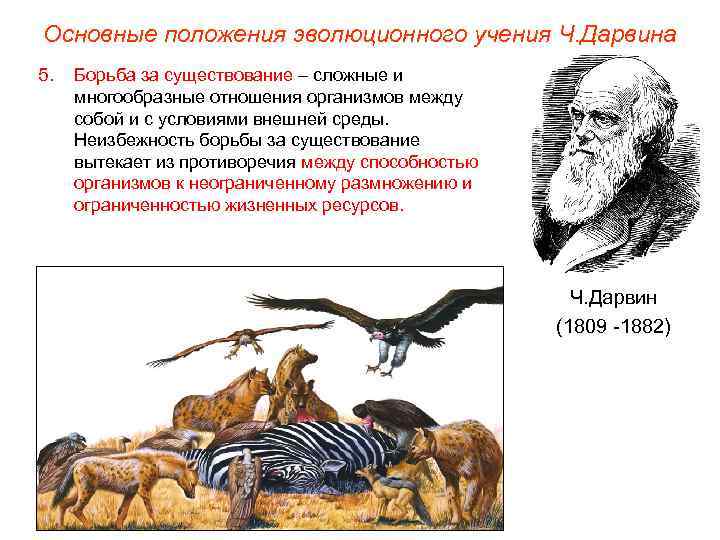 Основные положения эволюционного учения Ч.Дарвина

5. Борьба за существование – сложные и многообразные отношения организмов между собой и с условиями внешней среды. Неизбежность борьбы за существование вытекает из противоречия между способностью организмов к неограниченному размножению и ограниченностью жизненных ресурсов.

Ч.Дарвин
(1809 -1882)